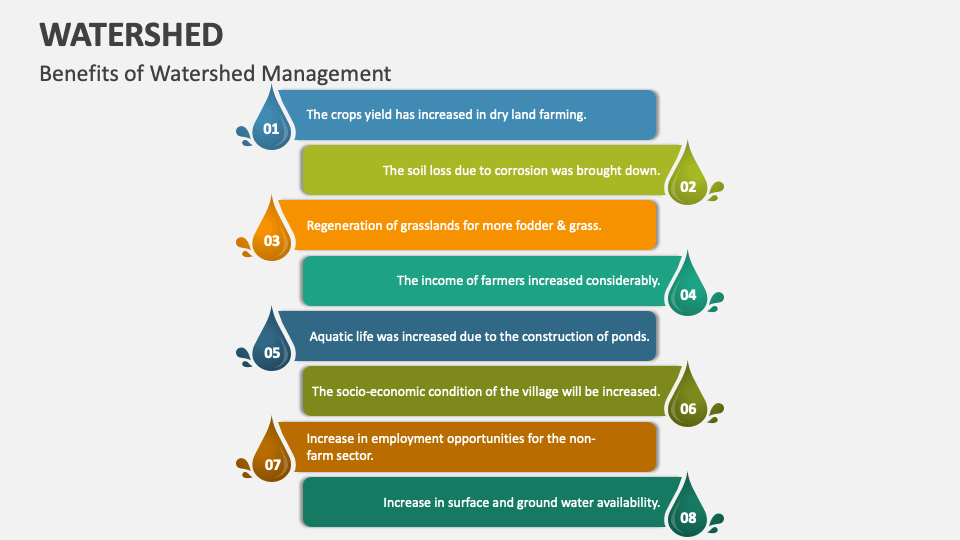 WATERSHED

Benefits of Watershed Management

01 The crops yield has increased in dry land farming.

The soil loss due to corrosion was brought down. 02

03 Regeneration of grasslands for more fodder & grass.

The income of farmers increased considerably. 04

05 Aquatic life was increased due to the construction of ponds.

The socio-economic condition of the village will be increased. 06

07 Increase in employment opportunities for the non-farm sector.

Increase in surface and ground water availability. 08